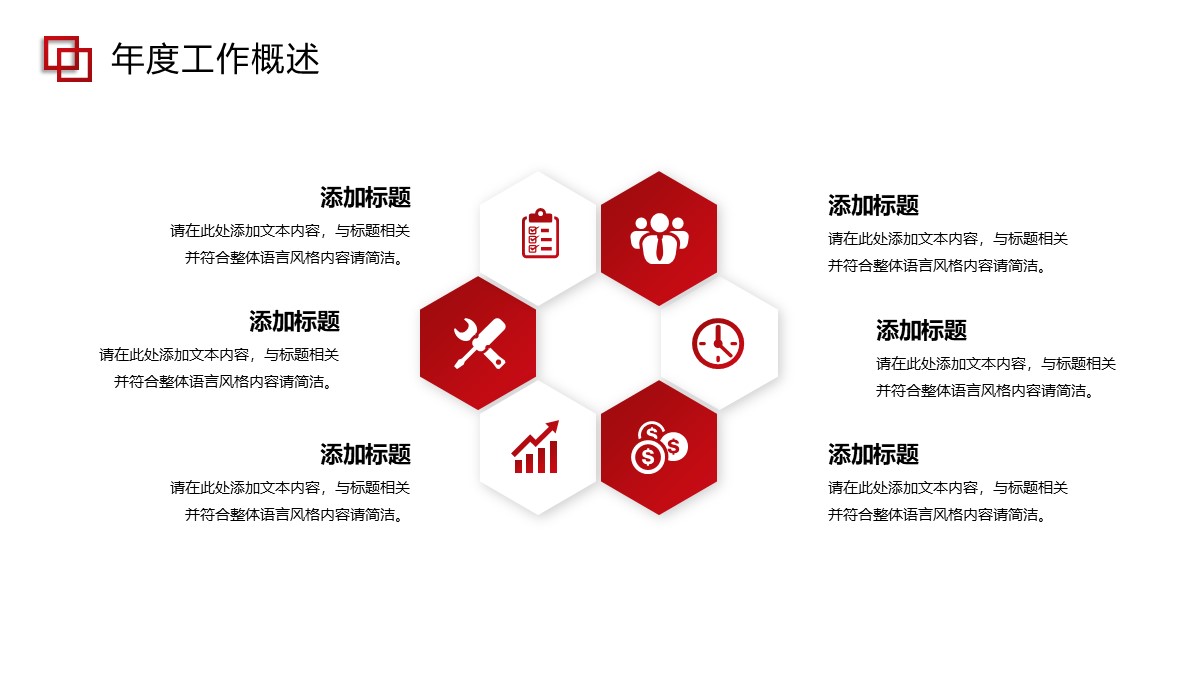 年度工作概述

添加标题
请在此处添加文本内容，与标题相关并符合整体语言风格内容请简洁。

添加标题
请在此处添加文本内容，与标题相关并符合整体语言风格内容请简洁。

添加标题
请在此处添加文本内容，与标题相关并符合整体语言风格内容请简洁。

添加标题
请在此处添加文本内容，与标题相关并符合整体语言风格内容请简洁。

添加标题
请在此处添加文本内容，与标题相关并符合整体语言风格内容请简洁。

添加标题
请在此处添加文本内容，与标题相关并符合整体语言风格内容请简洁。